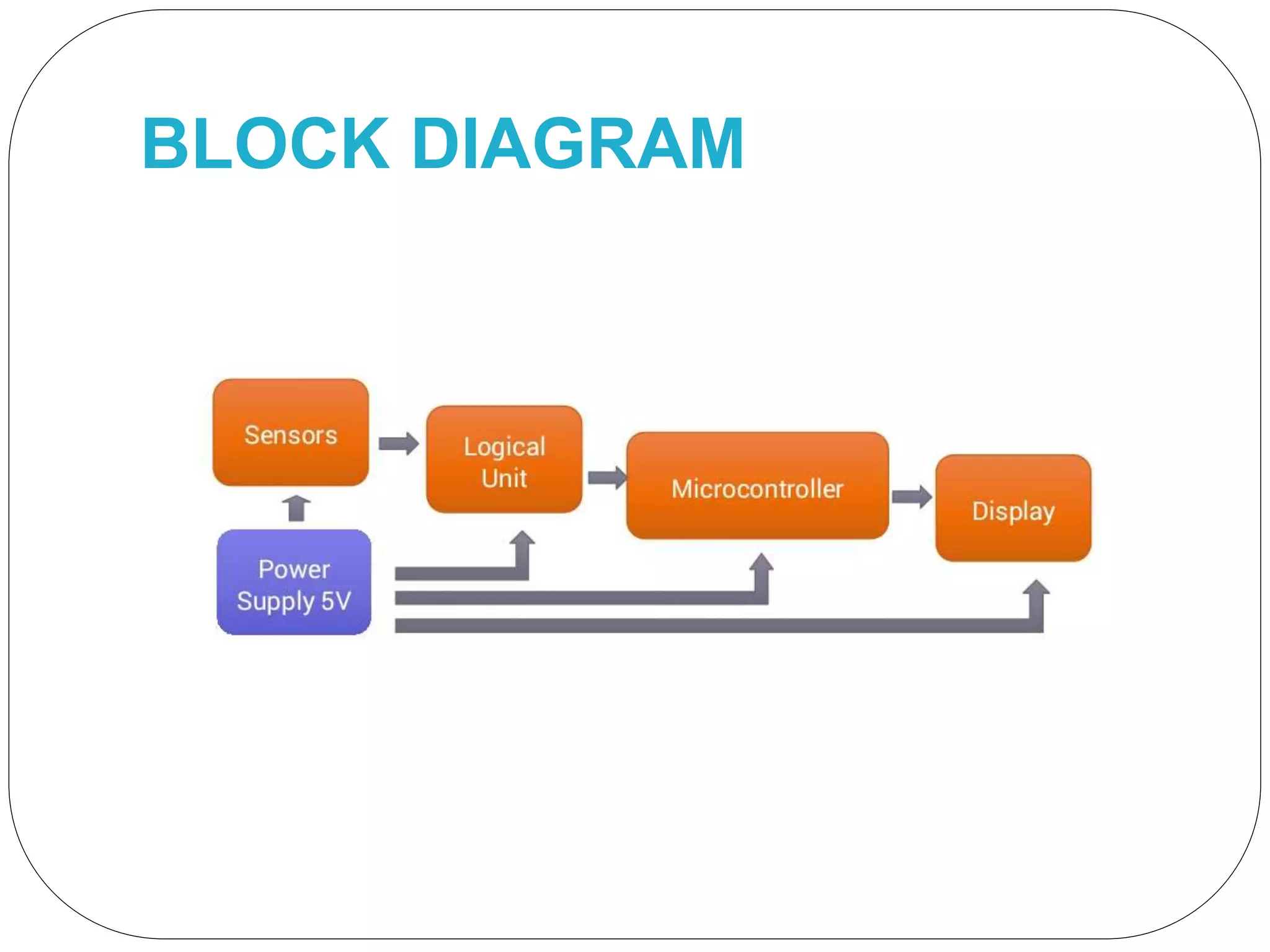 BLOCK DIAGRAM

Sensors

Logical Unit

Microcontroller

Display

Power Supply 5V